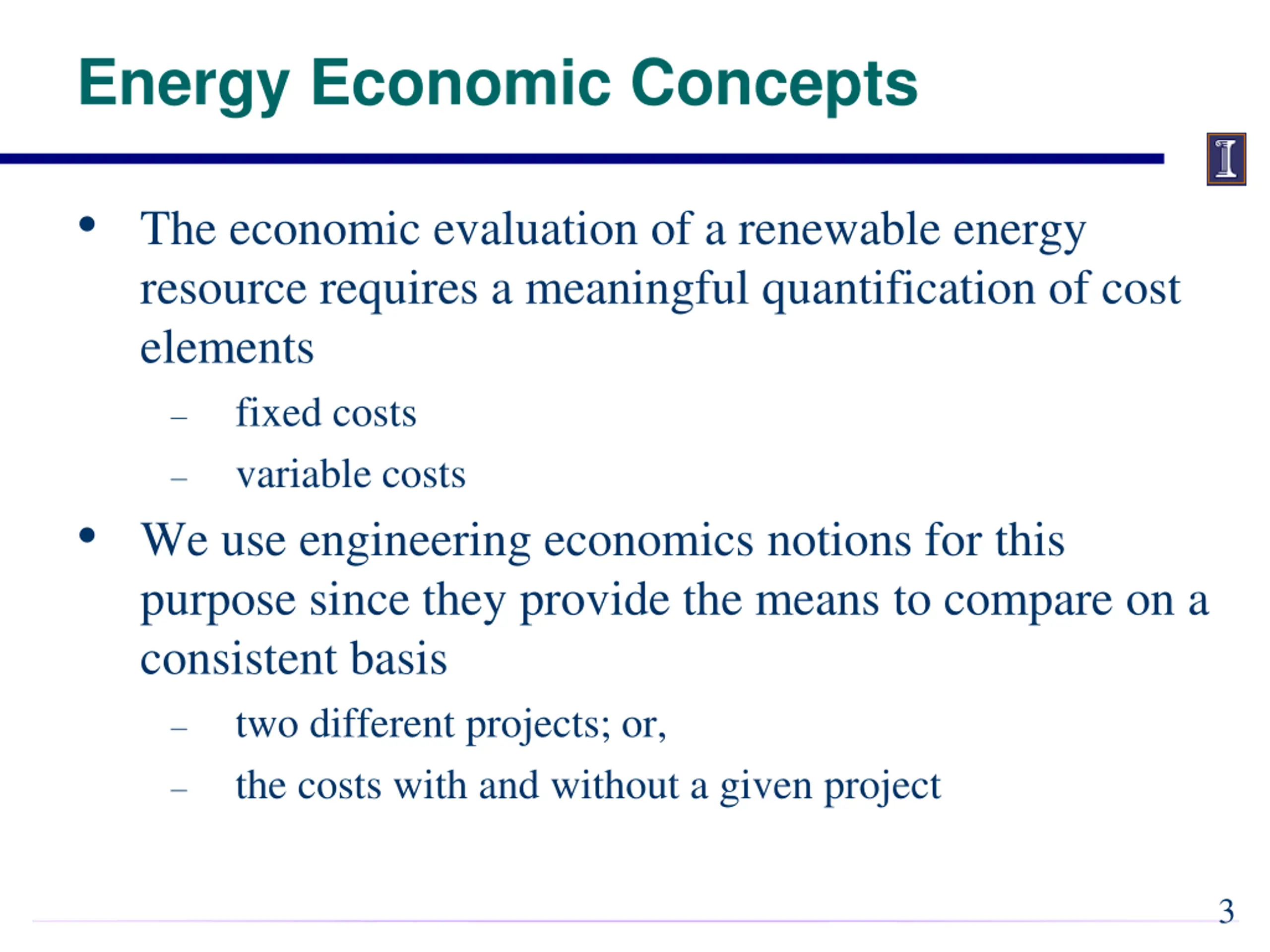 Energy Economic Concepts

I

• The economic evaluation of a renewable energy resource requires a meaningful quantification of cost elements

– fixed costs

– variable costs

• We use engineering economics notions for this purpose since they provide the means to compare on a consistent basis

– two different projects; or,

– the costs with and without a given project

3